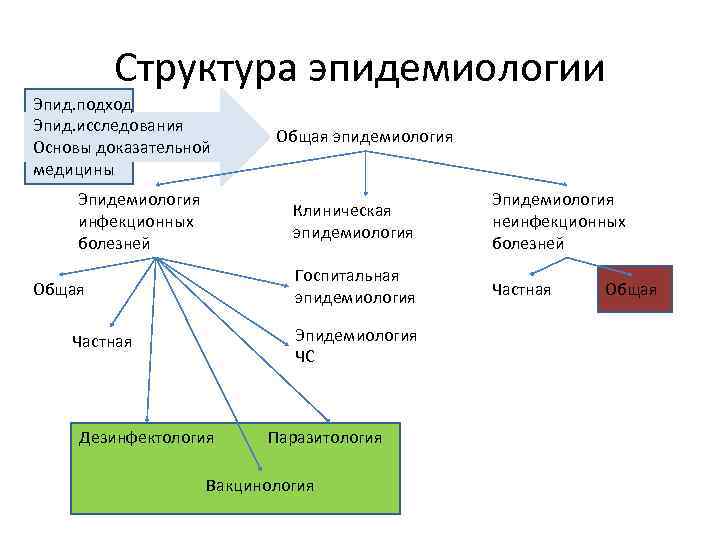 Структура эпидемиологии

Эпид.подход
Эпид.исследования
Основы доказательной медицины

Общая эпидемиология

Эпидемиология инфекционных болезней

Клиническая эпидемиология

Эпидемиология неинфекционных болезней

Общая

Частная

Госпитальная эпидемиология

Эпидемиология ЧС

Частная

Общая

Дезинфектология

Паразитология

Вакцинология